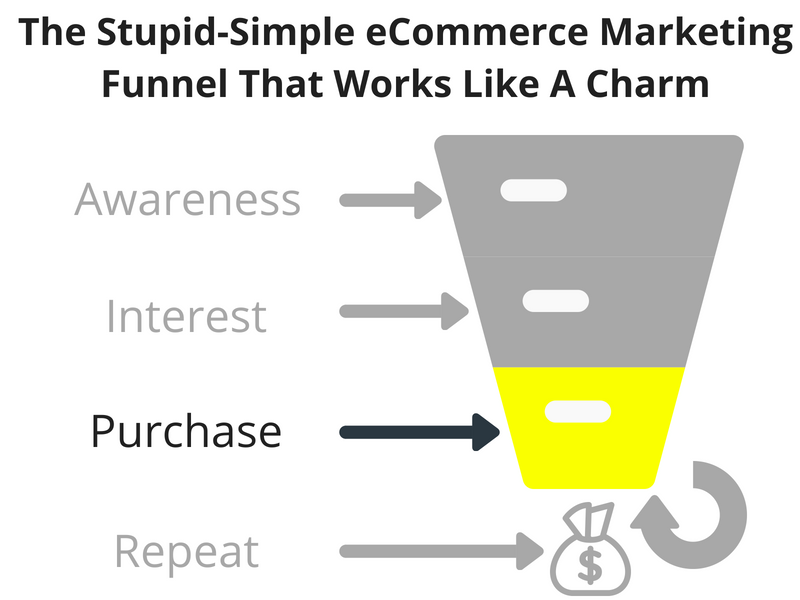 The Stupid-Simple eCommerce Marketing Funnel That Works Like A Charm

Awareness

Interest

Purchase

Repeat

$